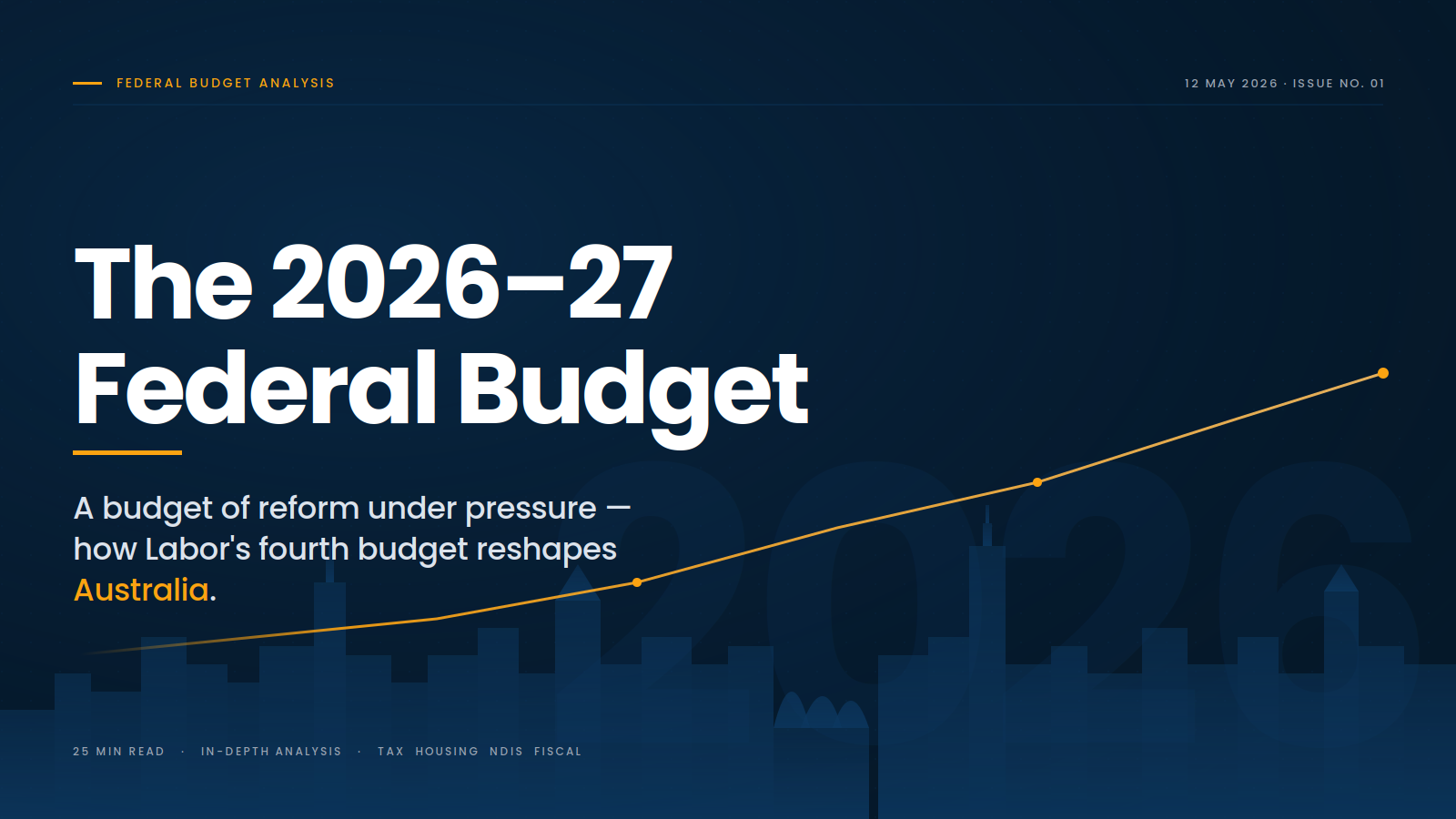 FEDERAL BUDGET ANALYSIS

12 MAY 2026 · ISSUE NO. 01

The 2026–27 Federal Budget

A budget of reform under pressure — how Labor's fourth budget reshapes Australia.

2026

25 MIN READ · IN-DEPTH ANALYSIS · TAX HOUSING NDIS FISCAL